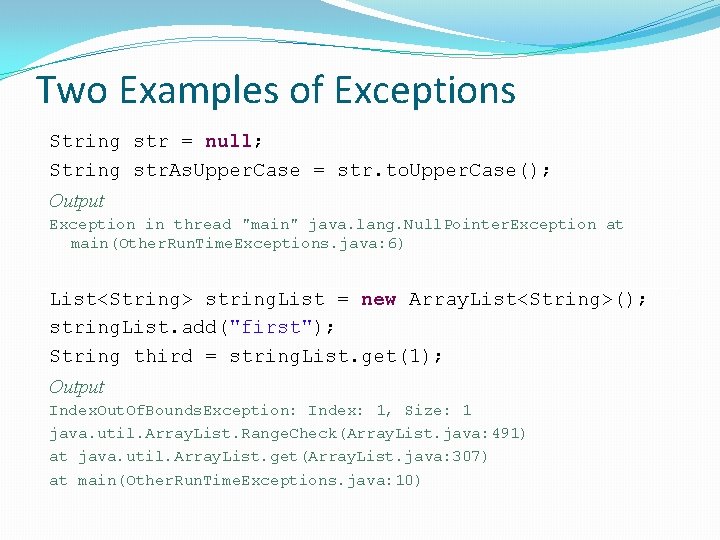 Two Examples of Exceptions

String str = null;
String strAsUpperCase = str.toUpperCase();

Output

Exception in thread "main" java.lang.NullPointerException at main(OtherRunTimeExceptions.java:6)

List<String> stringList = new ArrayList<String>();
stringList.add("first");
String third = stringList.get(1);

Output

IndexOutOfBoundsException: Index: 1, Size: 1
java.util.ArrayList.RangeCheck(ArrayList.java:491)
at java.util.ArrayList.get(ArrayList.java:307)
at main(OtherRunTimeExceptions.java:10)